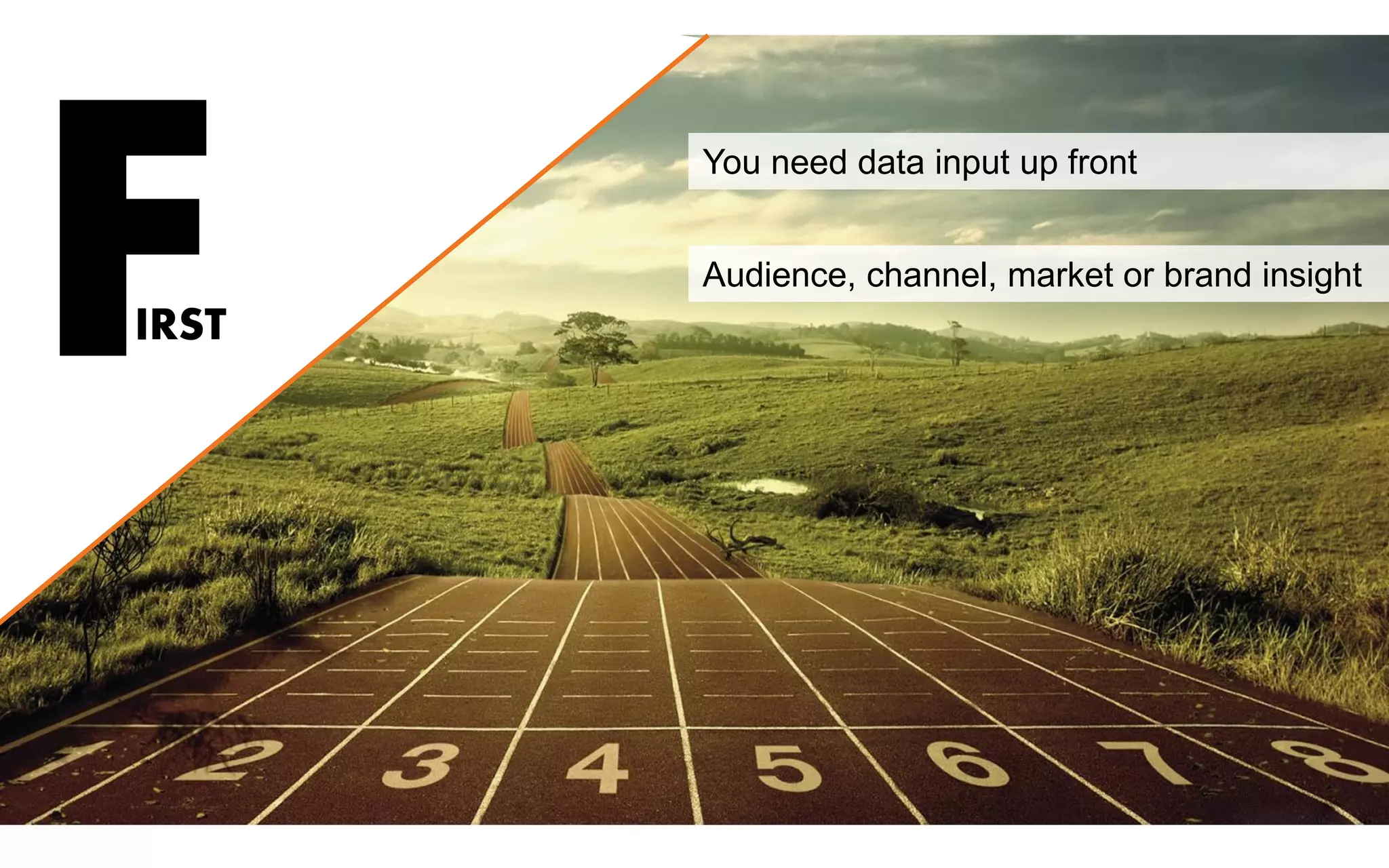 FIRST

You need data input up front

Audience, channel, market or brand insight

1 2 3 4 5 6 7 8